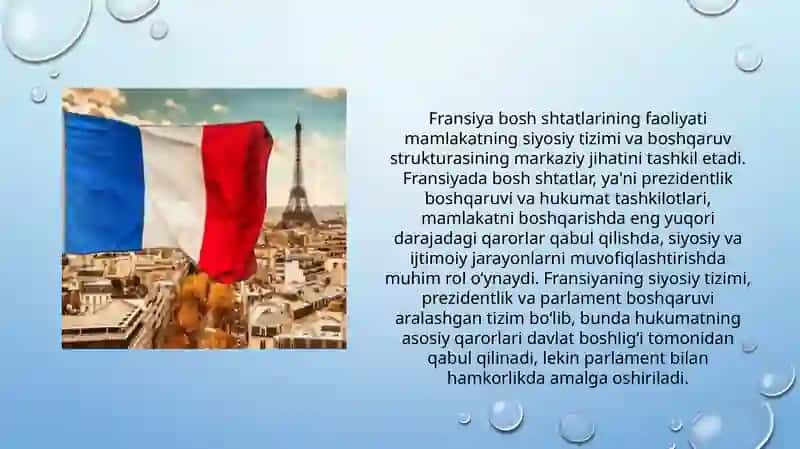 Fransiya bosh shtatlarining faoliyati mamlakatning siyosiy tizimi va boshqaruv strukturasining markaziy jihatini tashkil etadi. Fransiyada bosh shtatlar, ya'ni prezidentlik boshqaruvi va hukumat tashkilotlari, mamlakatni boshqarishda eng yuqori darajadagi qarorlar qabul qilishda, siyosiy va ijtimoiy jarayonlarni muvofiqlashtirishda muhim rol o‘ynaydi. Fransiyaning siyosiy tizimi, prezidentlik va parlament boshqaruvi aralashgan tizim bo‘lib, bunda hukumatning asosiy qarorlari davlat boshlig‘i tomonidan qabul qilinadi, lekin parlament bilan hamkorlikda amalga oshiriladi.